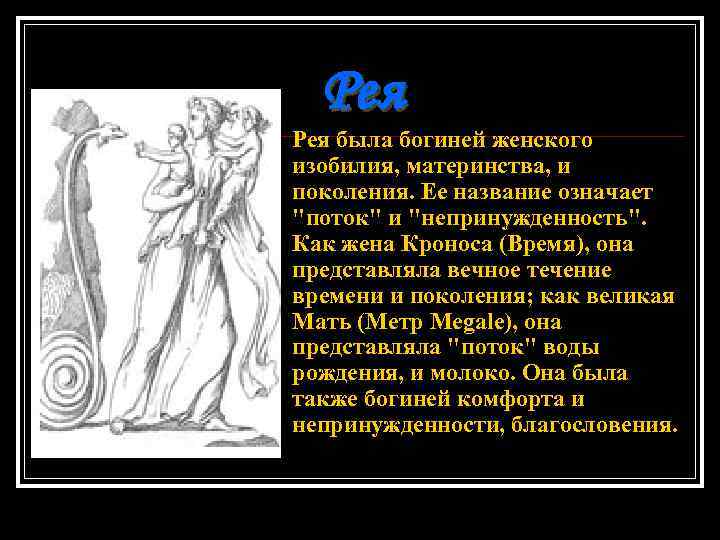 Рея

Рея была богиней женского изобилия, материнства, и поколения. Ее название означает "поток" и "непринужденность". Как жена Кроноса (Время), она представляла вечное течение времени и поколения; как великая Мать (Метр Megale), она представляла "поток" воды рождения, и молоко. Она была также богиней комфорта и непринужденности, благословения.